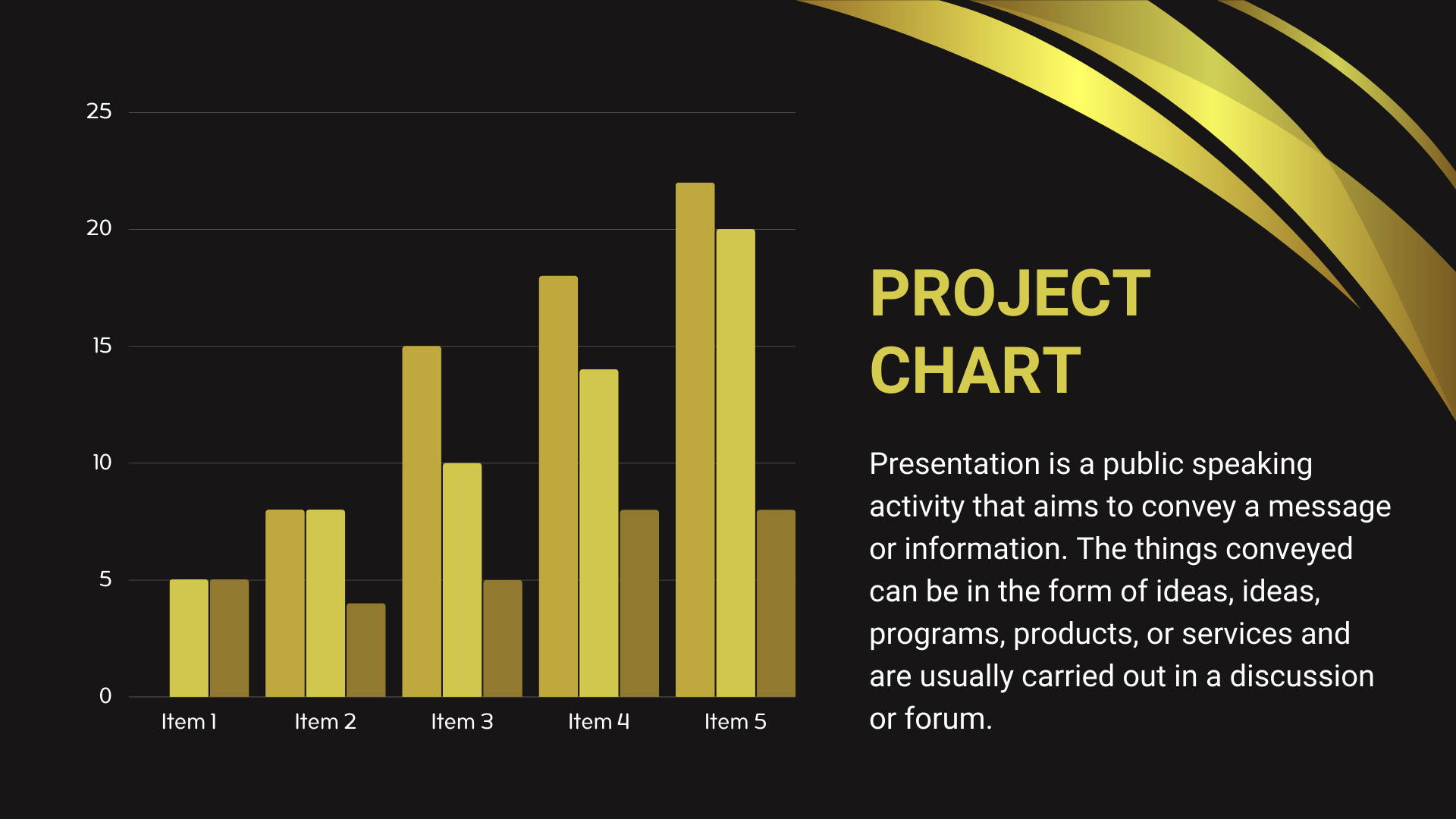 25
20
15
10
5
0

Item 1 Item 2 Item 3 Item 4 Item 5

PROJECT CHART

Presentation is a public speaking activity that aims to convey a message or information. The things conveyed can be in the form of ideas, ideas, programs, products, or services and are usually carried out in a discussion or forum.